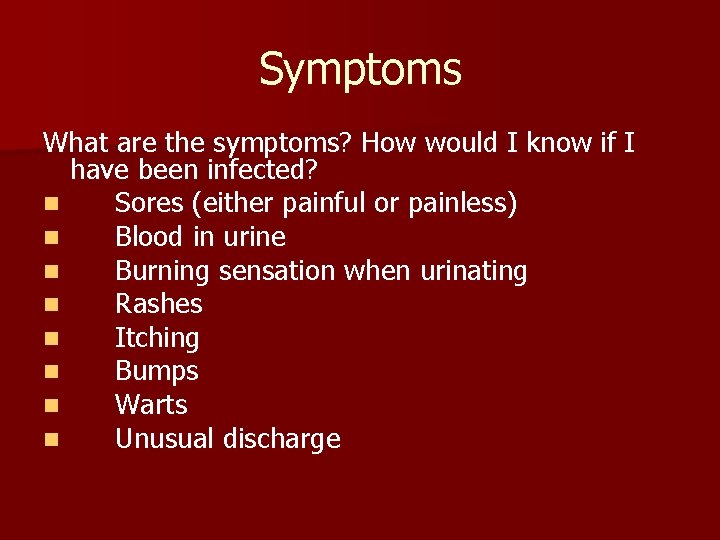 Symptoms

What are the symptoms? How would I know if I have been infected?

- Sores (either painful or painless)
- Blood in urine
- Burning sensation when urinating
- Rashes
- Itching
- Bumps
- Warts
- Unusual discharge